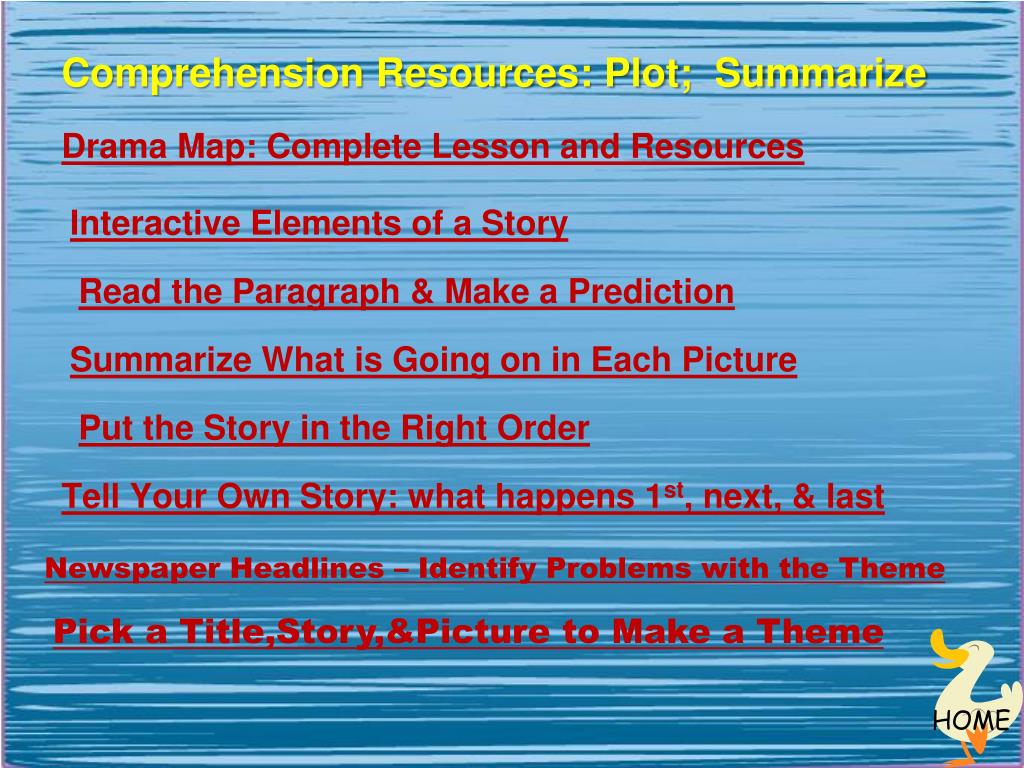 Comprehension Resources: Plot; Summarize

Drama Map: Complete Lesson and Resources

Interactive Elements of a Story

Read the Paragraph & Make a Prediction

Summarize What is Going on in Each Picture

Put the Story in the Right Order

Tell Your Own Story: what happens 1$^{st}$, next, & last

Newspaper Headlines – Identify Problems with the Theme

Pick a Title,Story,&Picture to Make a Theme

HOME